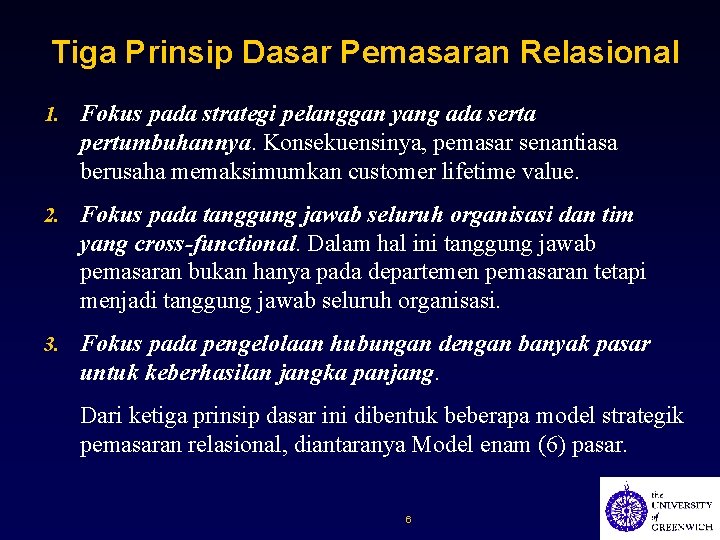 Tiga Prinsip Dasar Pemasaran Relasional

1. Fokus pada strategi pelanggan yang ada serta pertumbuhannya. Konsekuensinya, pemasar senantiasa berusaha memaksimumkan customer lifetime value.

2. Fokus pada tanggung jawab seluruh organisasi dan tim yang cross-functional. Dalam hal ini tanggung jawab pemasaran bukan hanya pada departemen pemasaran tetapi menjadi tanggung jawab seluruh organisasi.

3. Fokus pada pengelolaan hubungan dengan banyak pasar untuk keberhasilan jangka panjang.

Dari ketiga prinsip dasar ini dibentuk beberapa model strategik pemasaran relasional, diantaranya Model enam (6) pasar.

6

the UNIVERSITY of GREENWICH